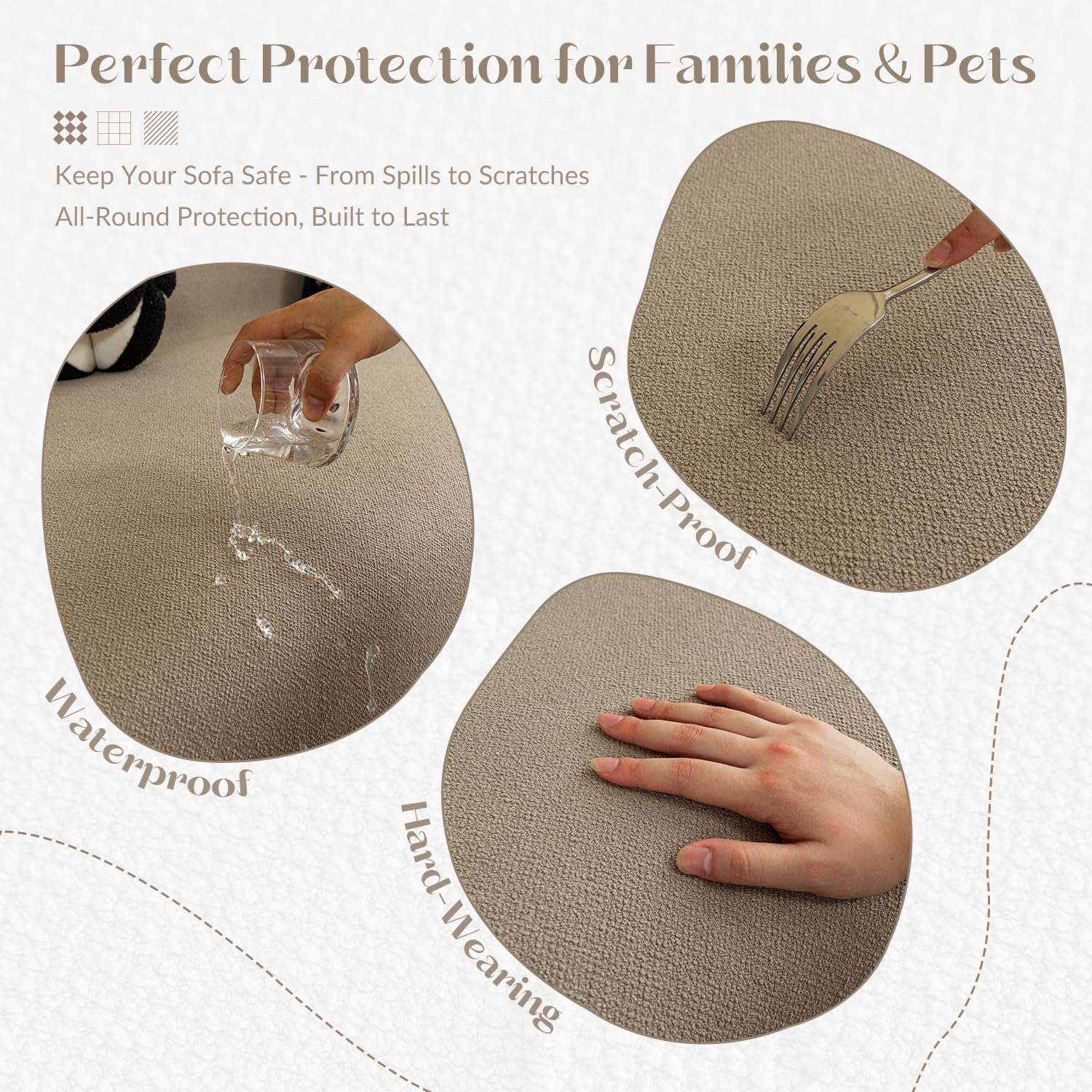 Perfect Protection for Families & Pets

Keep Your Sofa Safe - From Spills to Scratches
All-Round Protection, Built to Last

Scratch-Proof

Waterproof

Hard-Wearing